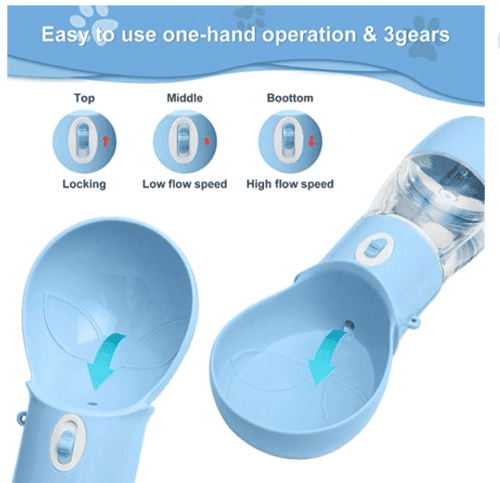 Easy to use one-hand operation & 3gears

Top
Locking

Middle
Low flow speed

Boottom
High flow speed